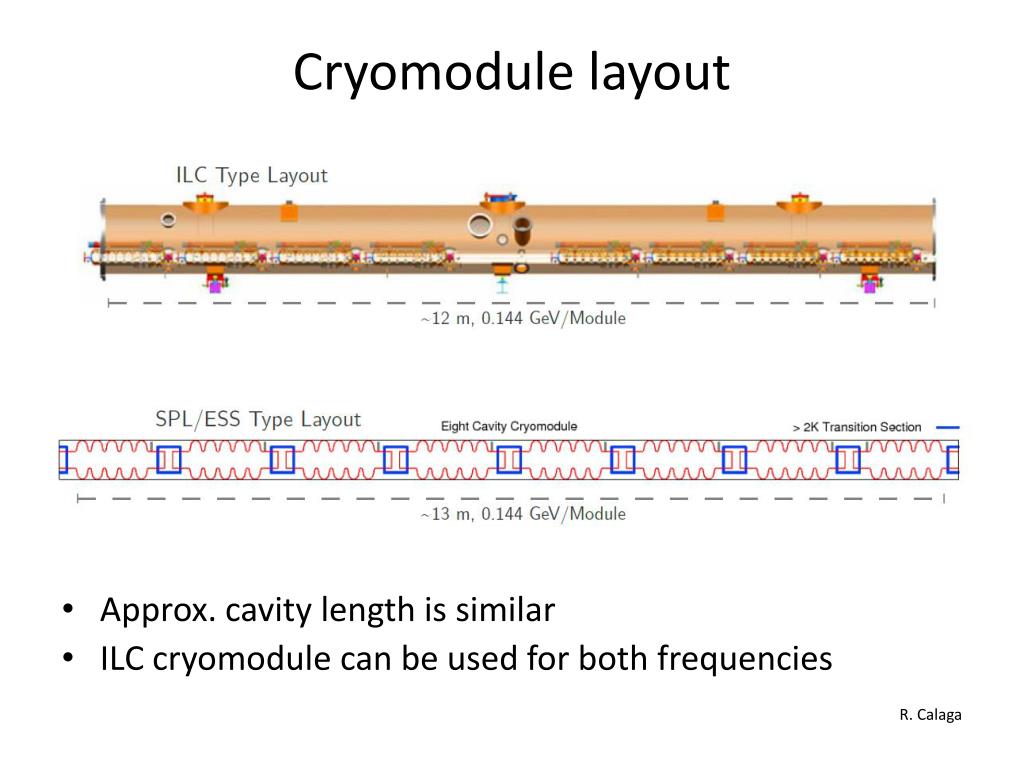 Cryomodule layout

ILC Type Layout

~12 m, 0.144 GeV/Module

SPL/ESS Type Layout

Eight Cavity Cryomodule

> 2K Transition Section

~13 m, 0.144 GeV/Module

• Approx. cavity length is similar
• ILC cryomodule can be used for both frequencies

R. Calaga